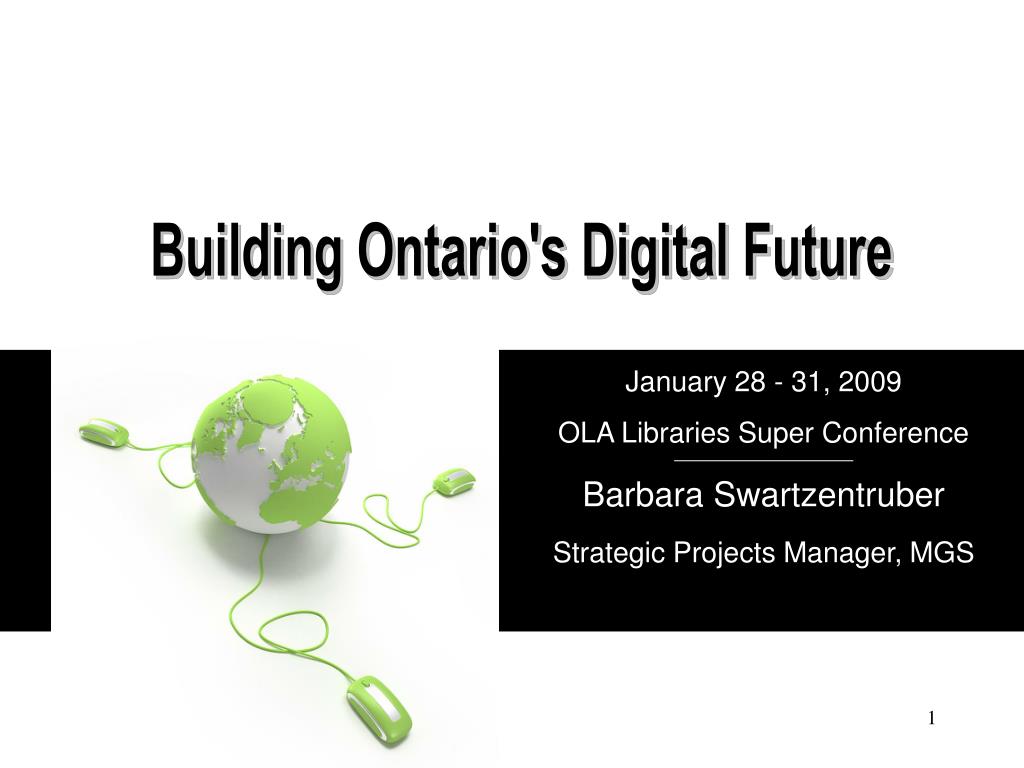 Building Ontario's Digital Future

January 28 - 31, 2009

OLA Libraries Super Conference

Barbara Swartzentruber

Strategic Projects Manager, MGS

1